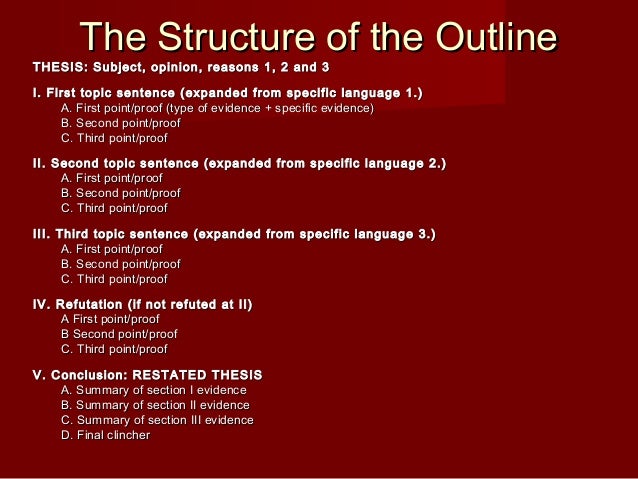 The Structure of the Outline

THESIS: Subject, opinion, reasons 1, 2 and 3

I. First topic sentence (expanded from specific language 1.)
A. First point/proof (type of evidence + specific evidence)
B. Second point/proof
C. Third point/proof

II. Second topic sentence (expanded from specific language 2.)
A. First point/proof
B. Second point/proof
C. Third point/proof

III. Third topic sentence (expanded from specific language 3.)
A. First point/proof
B. Second point/proof
C. Third point/proof

IV. Refutation (if not refuted at II)
A First point/proof
B Second point/proof
C. Third point/proof

V. Conclusion: RESTATED THESIS
A. Summary of section I evidence
B. Summary of section II evidence
C. Summary of section III evidence
D. Final clincher